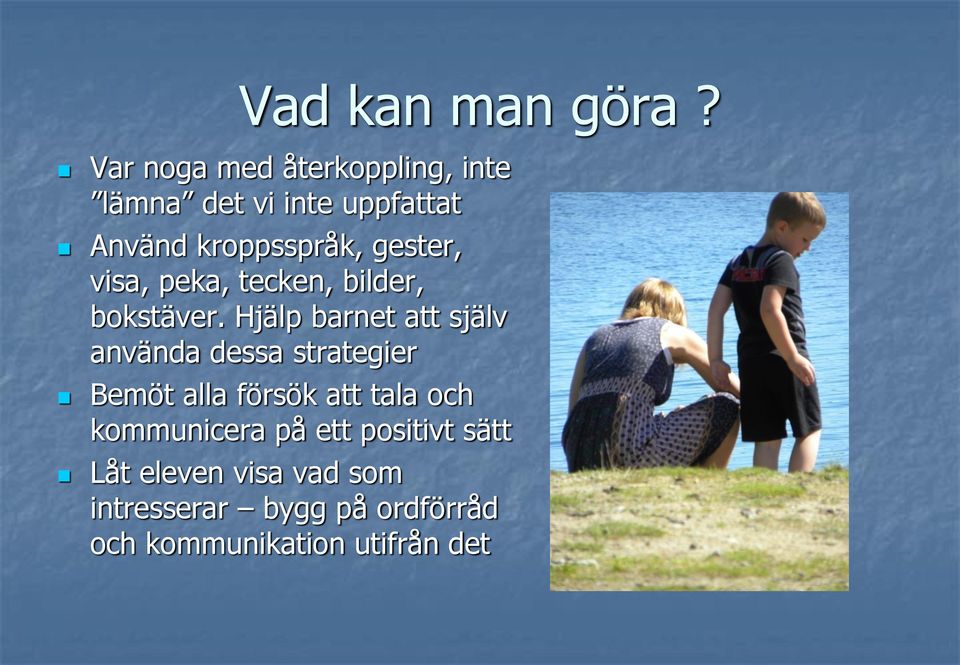 Vad kan man göra ?

- Var noga med återkoppling, inte ”lämna” det vi inte uppfattat
- Använd kroppsspråk, gester, visa, peka, tecken, bilder, bokstäver. Hjälp barnet att själv använda dessa strategier
- Bemöt alla försök att tala och kommunicera på ett positivt sätt
- Låt eleven visa vad som intresserar – bygg på ordförråd och kommunikation utifrån det